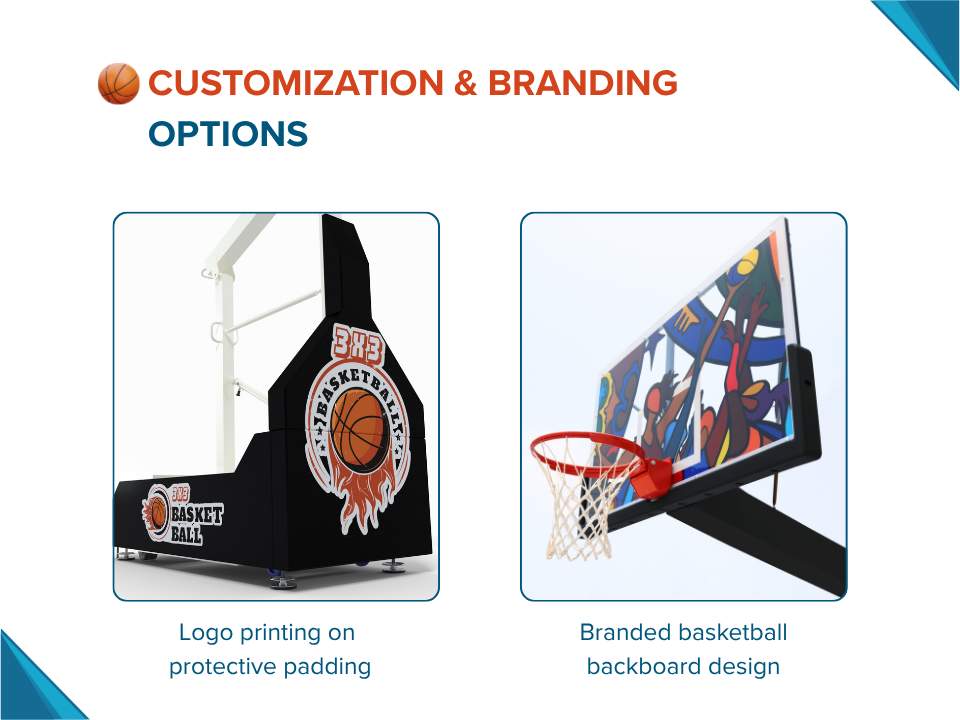 CUSTOMIZATION & BRANDING
OPTIONS

3X3
BASKETBALL

3X3
BASKET
BALL

Logo printing on protective padding

Branded basketball backboard design